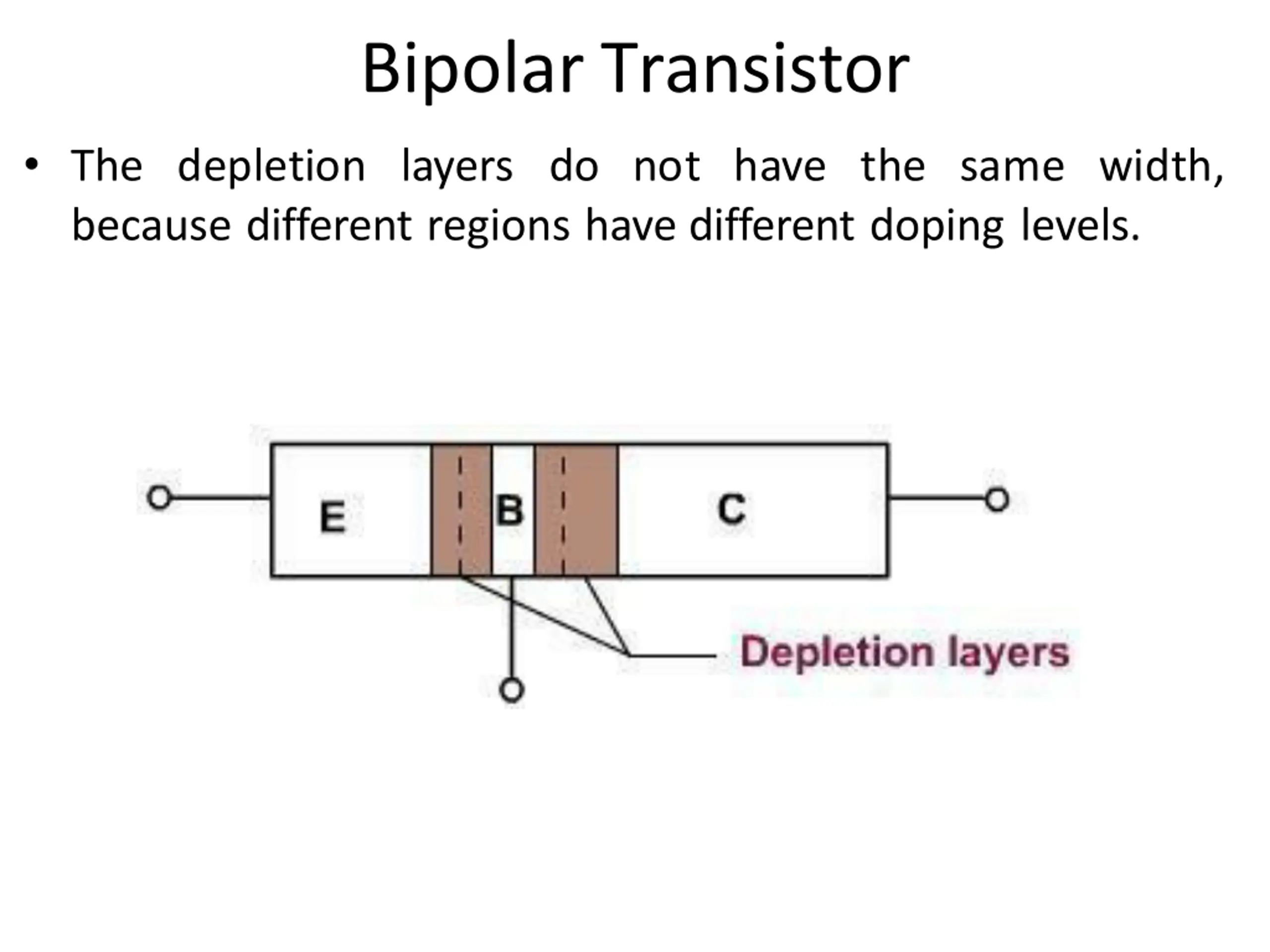 Bipolar Transistor

• The depletion layers do not have the same width, because different regions have different doping levels.

E
B
C
Depletion layers